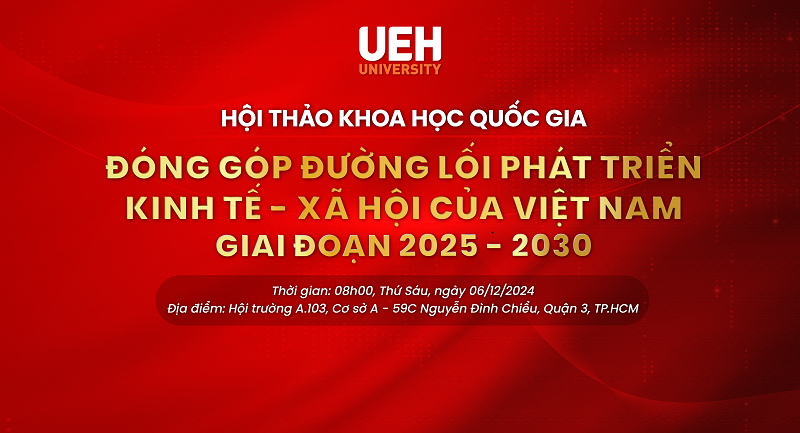 UEH
UNIVERSITY

HỘI THẢO KHOA HỌC QUỐC GIA

ĐÓNG GÓP ĐƯỜNG LỐI PHÁT TRIỂN KINH TẾ - XÃ HỘI CỦA VIỆT NAM GIAI ĐOẠN 2025 - 2030

Thời gian: 08h00, Thứ Sáu, ngày 06/12/2024
Địa điểm: Hội trường A.103, Cơ sở A - 59C Nguyễn Đình Chiểu, Quận 3, TP.HCM